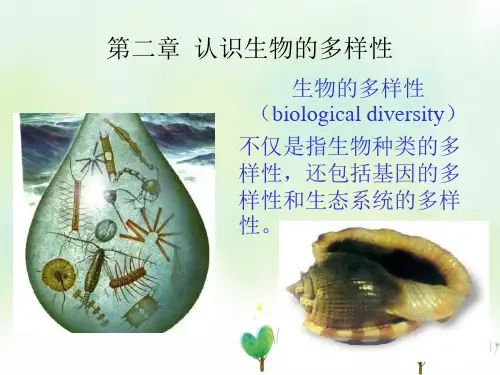 第二章 认识生物的多样性

生物的多样性
（biological diversity）
不仅是指生物种类的多样性，还包括基因的多样性和生态系统的多样性。